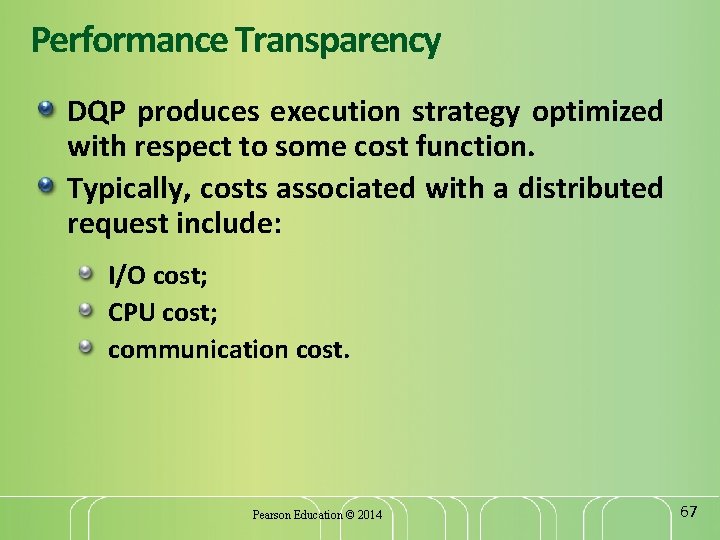 Performance Transparency

DQP produces execution strategy optimized with respect to some cost function.

Typically, costs associated with a distributed request include:

I/O cost;

CPU cost;

communication cost.

Pearson Education © 2014

67